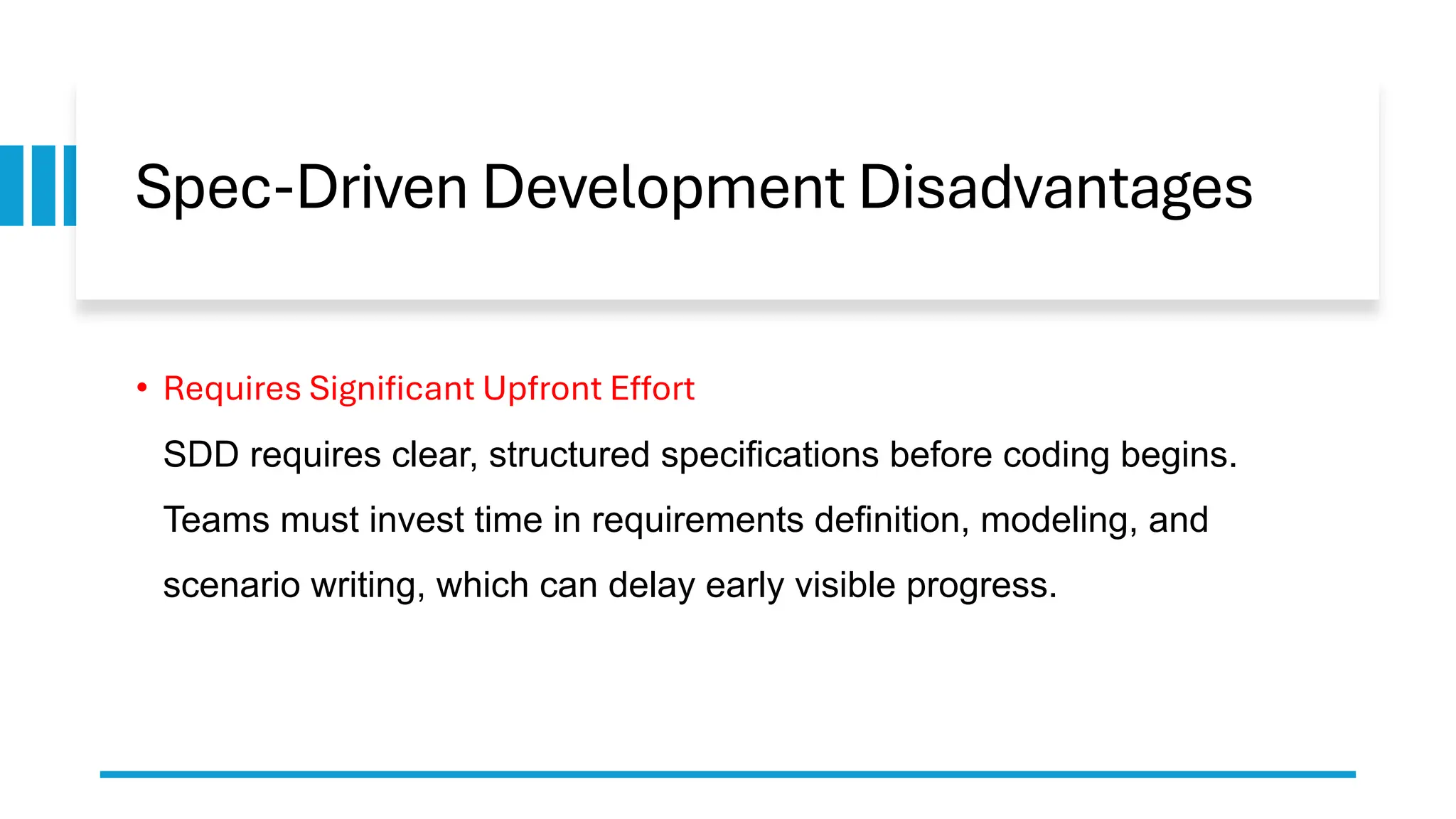 Spec-Driven Development Disadvantages

• Requires Significant Upfront Effort

SDD requires clear, structured specifications before coding begins. Teams must invest time in requirements definition, modeling, and scenario writing, which can delay early visible progress.